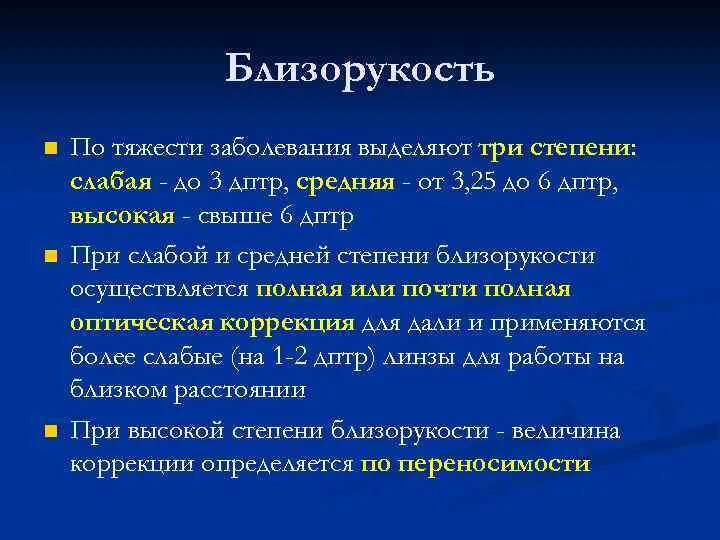 Близорукость

По тяжести заболевания выделяют три степени: слабая - до 3 дптр, средняя - от 3,25 до 6 дптр, высокая - свыше 6 дптр

При слабой и средней степени близорукости осуществляется полная или почти полная оптическая коррекция для дали и применяются более слабые (на 1-2 дптр) линзы для работы на близком расстоянии

При высокой степени близорукости - величина коррекции определяется по переносимости